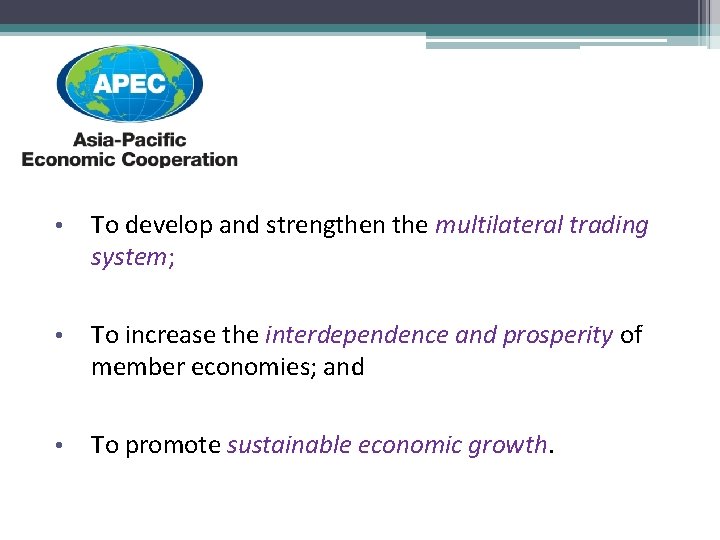 APEC

Asia-Pacific
Economic Cooperation

• To develop and strengthen the multilateral trading system;

• To increase the interdependence and prosperity of member economies; and

• To promote sustainable economic growth.